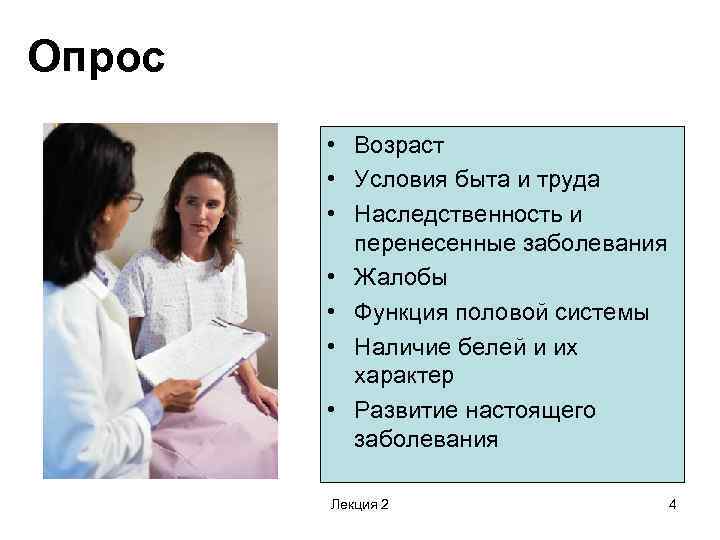 Опрос

• Возраст
• Условия быта и труда
• Наследственность и перенесенные заболевания
• Жалобы
• Функция половой системы
• Наличие белей и их характер
• Развитие настоящего заболевания

Лекция 2

4